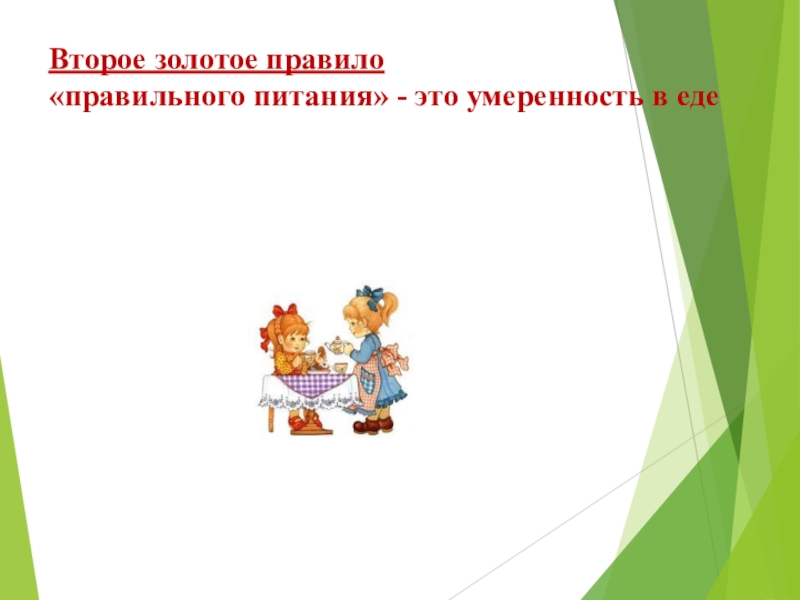 Второе золотое правило
«правильного питания» - это умеренность в еде